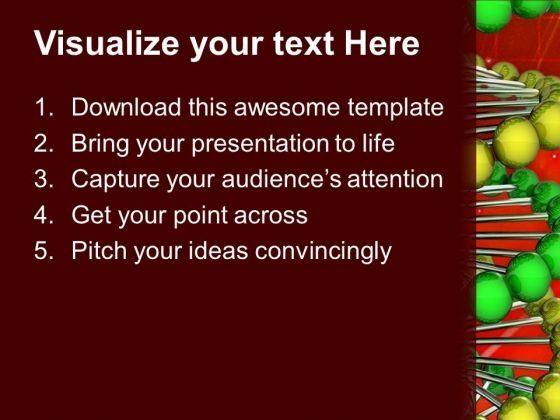 Visualize your text Here

1. Download this awesome template
2. Bring your presentation to life
3. Capture your audience's attention
4. Get your point across
5. Pitch your ideas convincingly